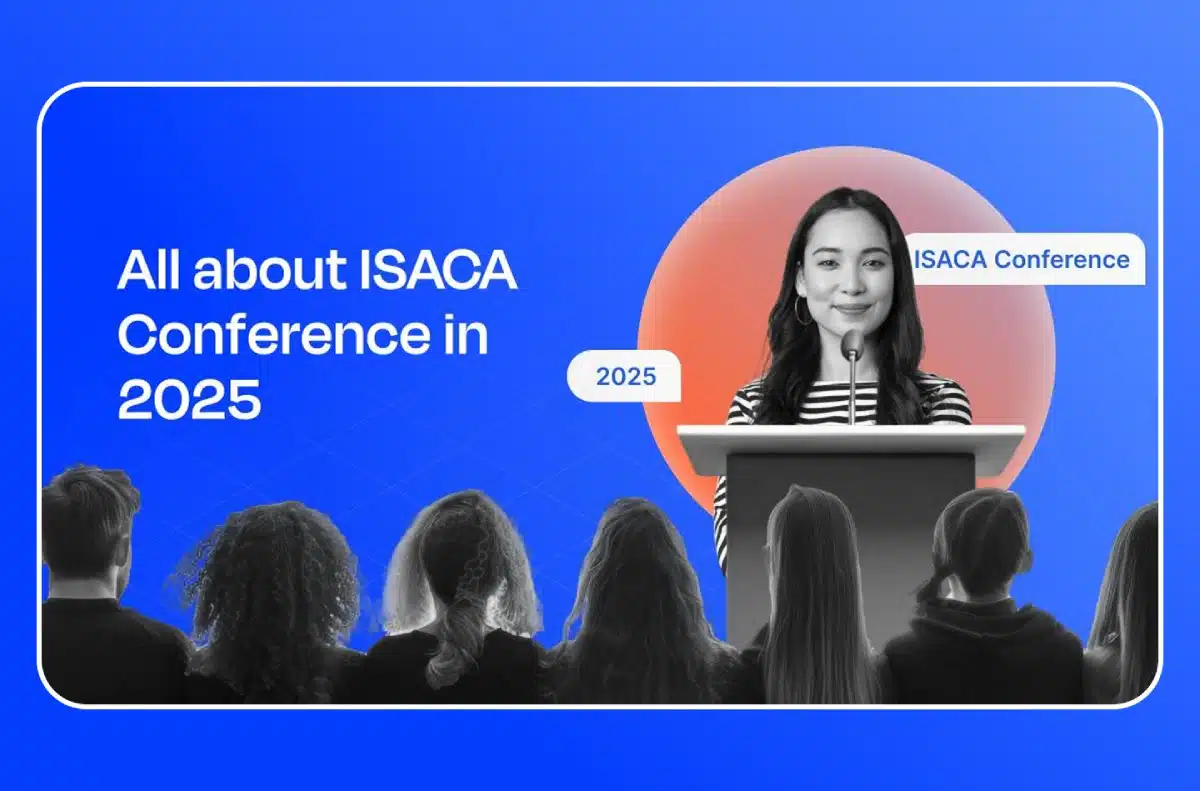 All about ISACA Conference in 2025

ISACA Conference

2025